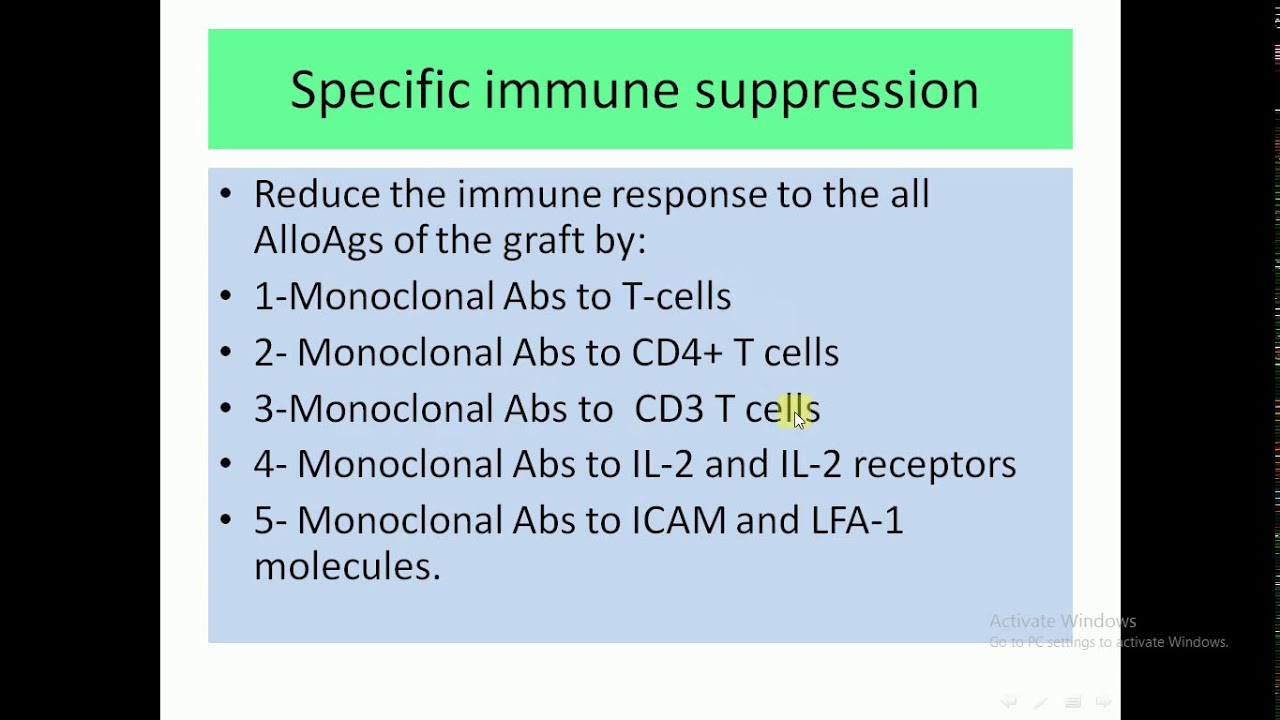 Specific immune suppression

• Reduce the immune response to the all AlloAgs of the graft by:
• 1-Monoclonal Abs to T-cells
• 2- Monoclonal Abs to CD4+ T cells
• 3-Monoclonal Abs to CD3 T cells
• 4- Monoclonal Abs to IL-2 and IL-2 receptors
• 5- Monoclonal Abs to ICAM and LFA-1 molecules.

Activate Windows
Go to PC settings to activate Windows.